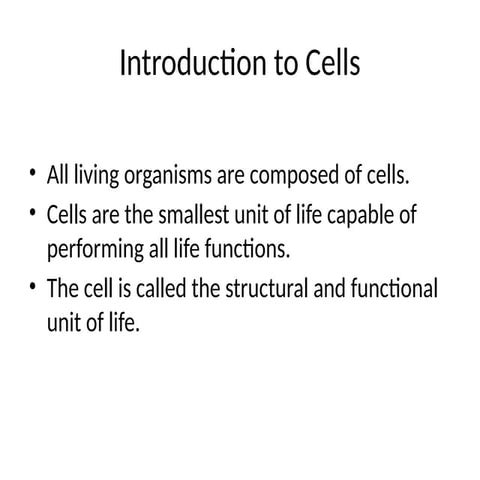 Introduction to Cells

• All living organisms are composed of cells.
• Cells are the smallest unit of life capable of performing all life functions.
• The cell is called the structural and functional unit of life.